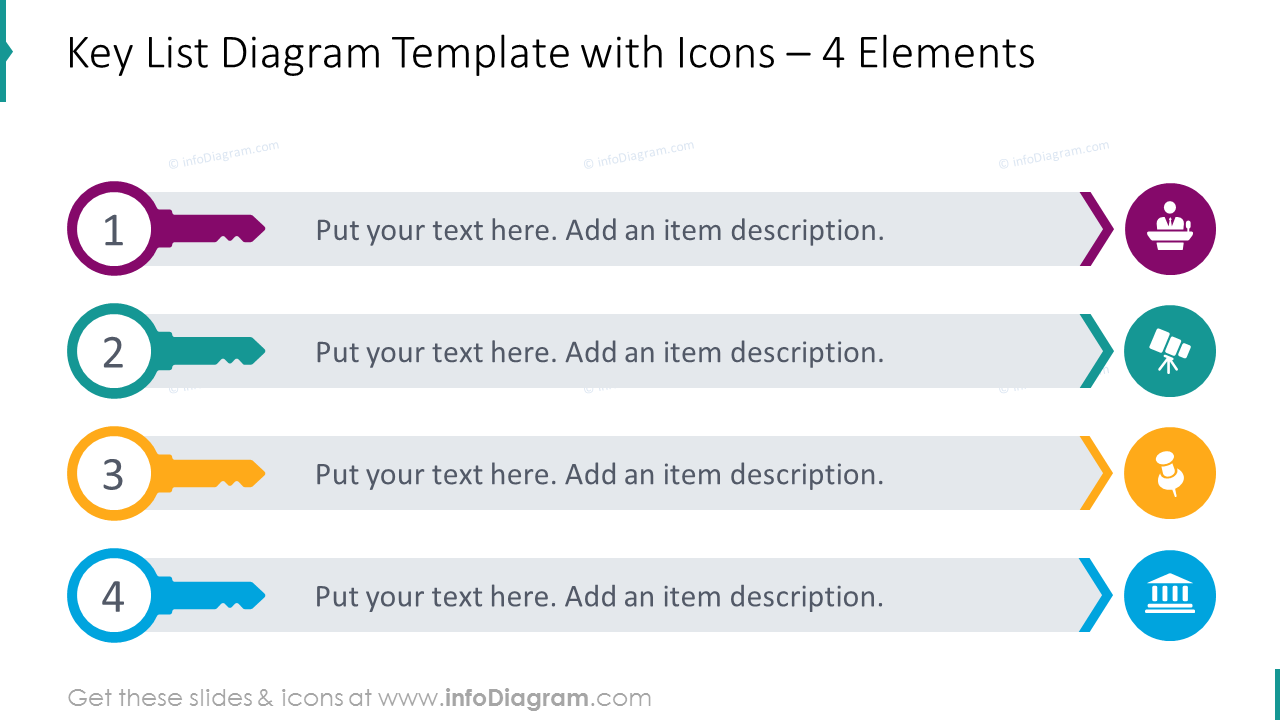 Key List Diagram Template with Icons – 4 Elements

© infoDiagram.com © infoDiagram.com © infoDiagram.com

1 Put your text here. Add an item description.

2 Put your text here. Add an item description.

3 Put your text here. Add an item description.

4 Put your text here. Add an item description.

Get these slides & icons at www.infoDiagram.com